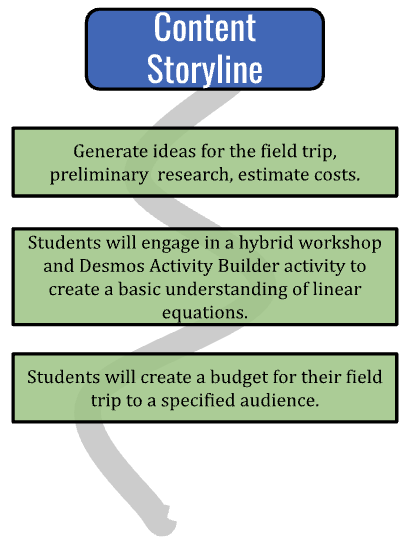 Content Storyline

Generate ideas for the field trip, preliminary research, estimate costs.

Students will engage in a hybrid workshop and Desmos Activity Builder activity to create a basic understanding of linear equations.

Students will create a budget for their field trip to a specified audience.